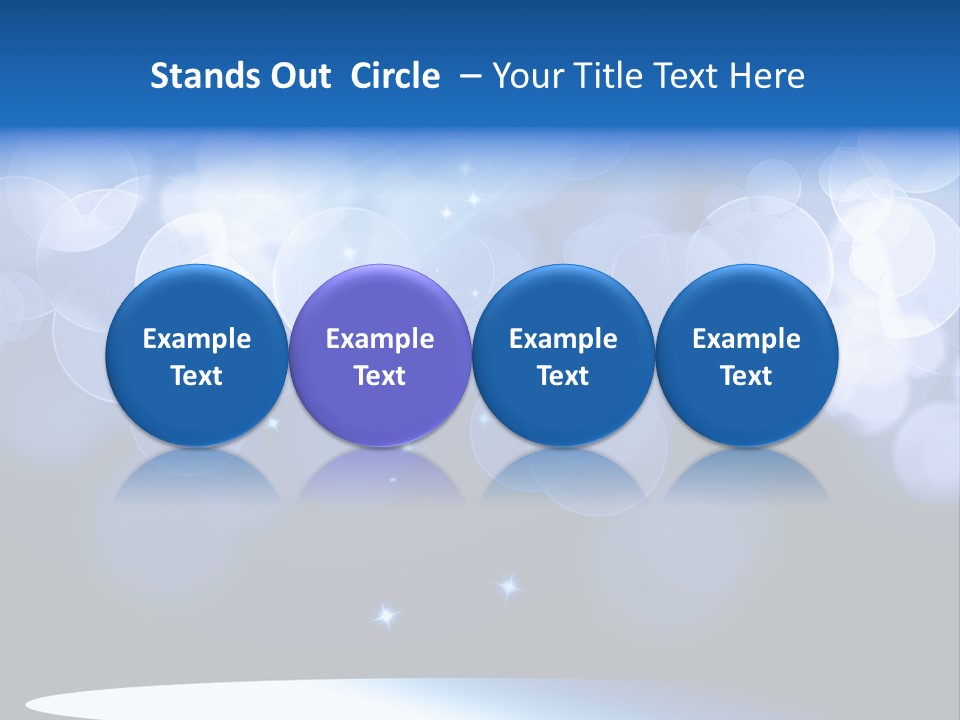 Stands Out Circle – Your Title Text Here

Example Text

Example Text

Example Text

Example Text